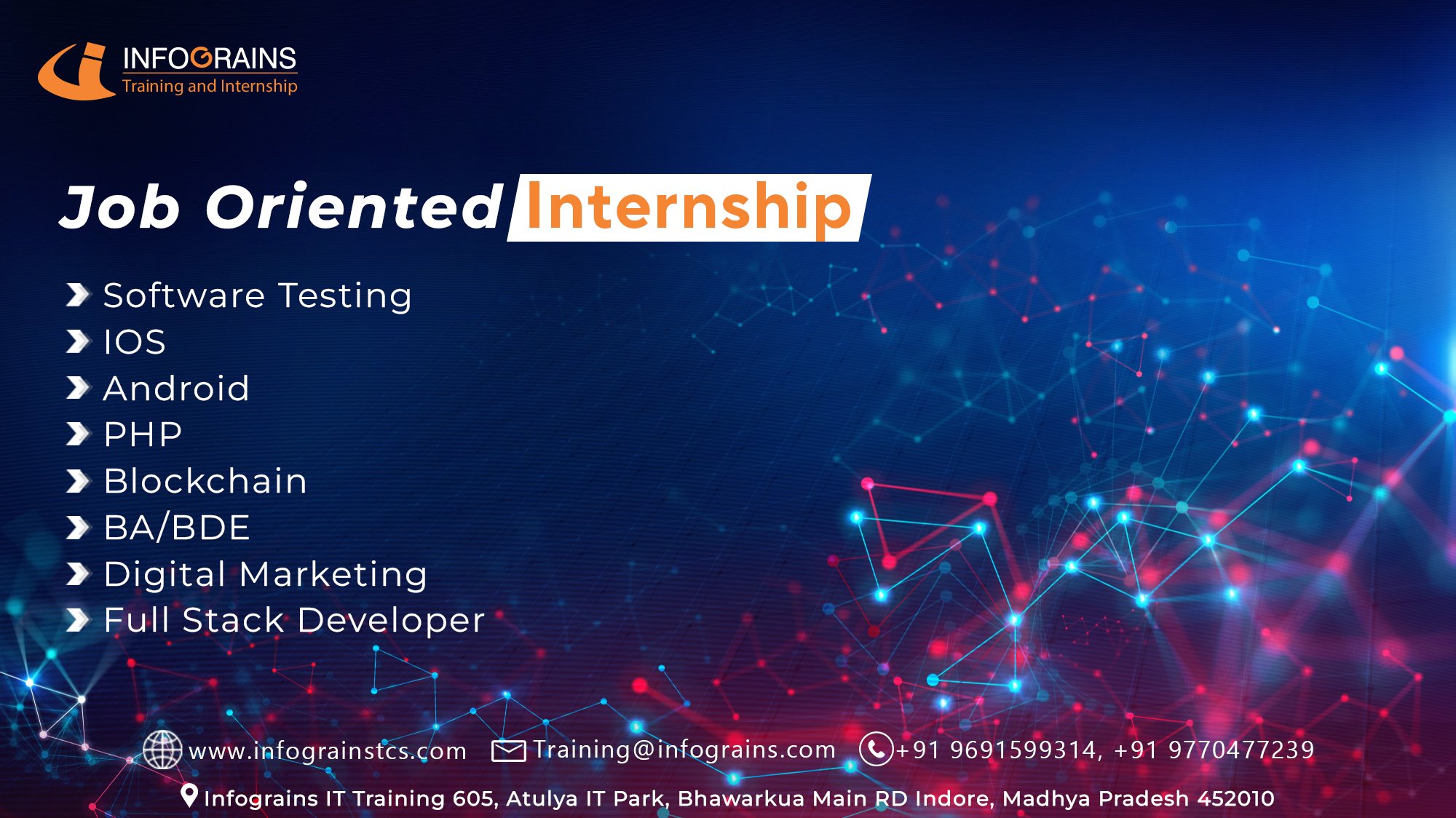 INFOGRAINS
Training and Internship

Job Oriented Internship

Software Testing
IOS
Android
PHP
Blockchain
BA/BDE
Digital Marketing
Full Stack Developer

www.infograinstcs.com Training@infograins.com +91 9691599314, +91 9770477239

Infograins IT Training 605, Atulya IT Park, Bhawarkua Main RD Indore, Madhya Pradesh 452010